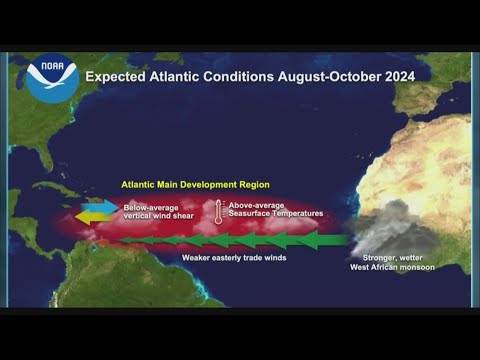 NOAA

Expected Atlantic Conditions August-October 2024

Atlantic Main Development Region

Below-average vertical wind shear

Above-average Seasurface Temperatures

Weaker easterly trade winds

Stronger, wetter West African monsoon